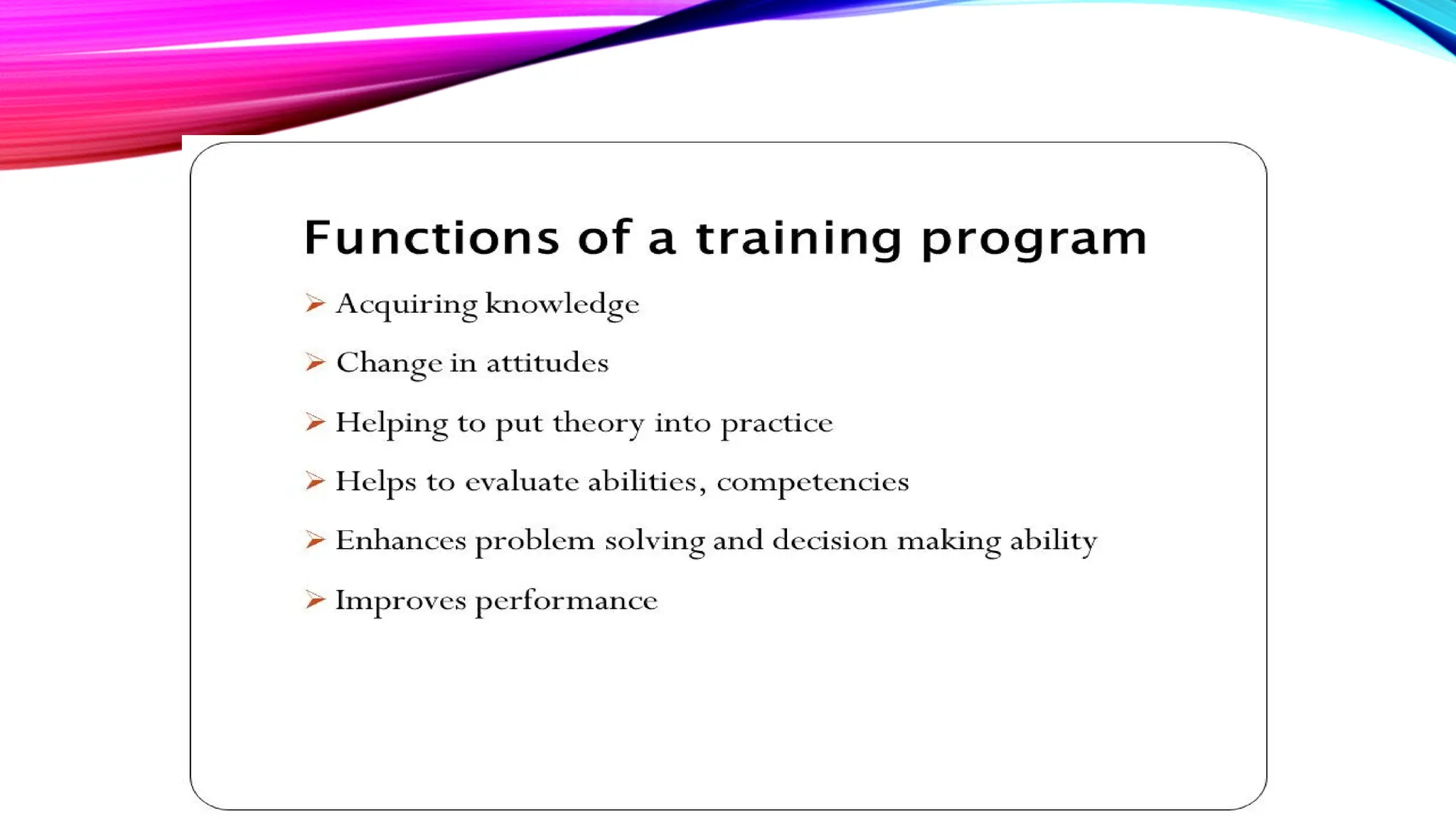 Functions of a training program

➢ Acquiring knowledge

➢ Change in attitudes

➢ Helping to put theory into practice

➢ Helps to evaluate abilities, competencies

➢ Enhances problem solving and decision making ability

➢ Improves performance